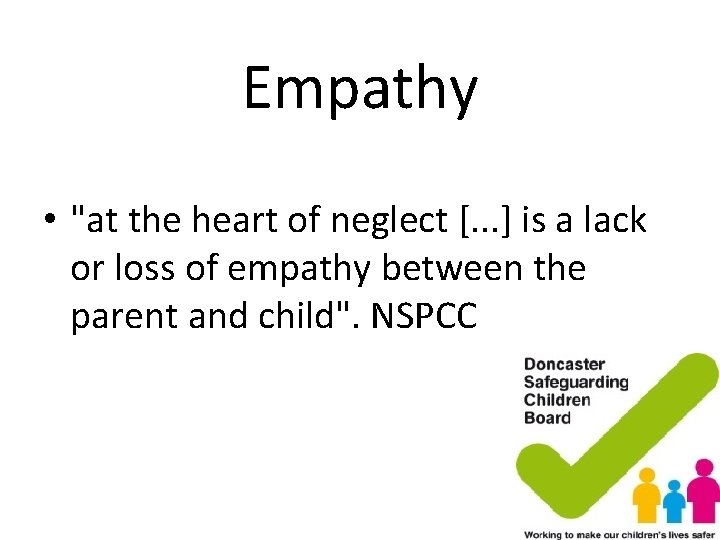 Empathy

• "at the heart of neglect [...] is a lack or loss of empathy between the parent and child". NSPCC

Doncaster Safeguarding Children Board

Working to make our children's lives safer